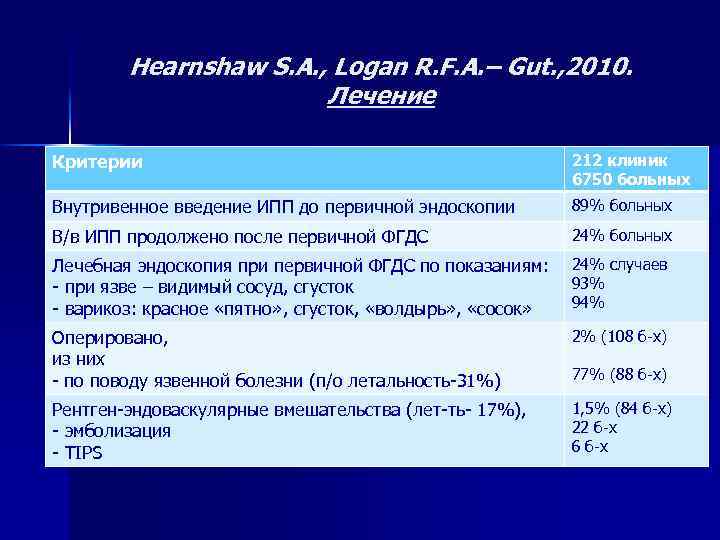 Hearnshaw S.A., Logan R.F.A.– Gut.,2010.
Лечение

| Критерии | 212 клиник 6750 больных |
|---|---|
| Внутривенное введение ИПП до первичной эндоскопии | 89% больных |
| В/в ИПП продолжено после первичной ФГДС | 24% больных |
| Лечебная эндоскопия при первичной ФГДС по показаниям: - при язве – видимый сосуд, сгусток - варикоз: красное «пятно», сгусток, «волдырь», «сосок» | 24% случаев 93% 94% |
| Оперировано, из них - по поводу язвенной болезни (п/о летальность-31%) | 2% (108 б-х) 77% (88 б-х) |
| Рентген-эндоваскулярные вмешательства (лет-ть- 17%), - эмболизация - TIPS | 1,5% (84 б-х) 22 б-х 6 б-х |